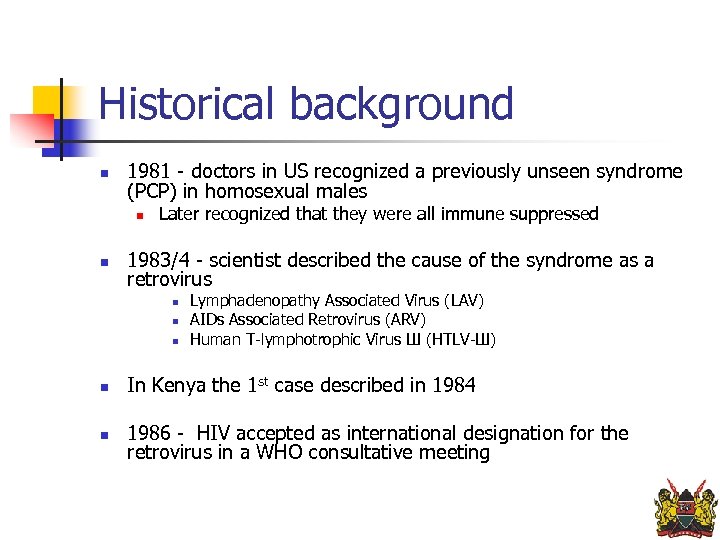 Historical background

- 1981 - doctors in US recognized a previously unseen syndrome (PCP) in homosexual males
  - Later recognized that they were all immune suppressed

- 1983/4 - scientist described the cause of the syndrome as a retrovirus
  - Lymphadenopathy Associated Virus (LAV)
  - AIDs Associated Retrovirus (ARV)
  - Human T-lymphotrophic Virus Ш (HTLV-Ш)

- In Kenya the 1$^{st}$ case described in 1984

- 1986 - HIV accepted as international designation for the retrovirus in a WHO consultative meeting